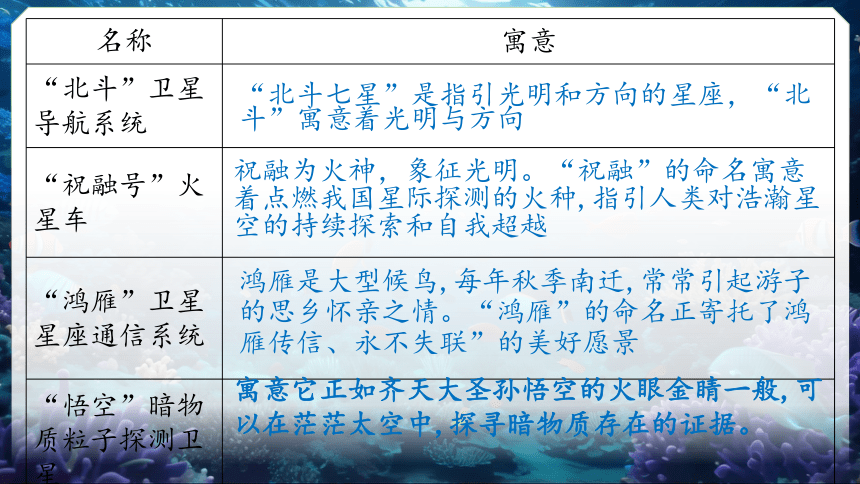 | 名称 | 寓意 |
|---|---|
| “北斗”卫星导航系统 | “北斗七星”是指引光明和方向的星座，“北斗”寓意着光明与方向 |
| “祝融号”火星车 | 祝融为火神，象征光明。“祝融”的命名寓意着点燃我国星际探测的火种,指引人类对浩瀚星空的持续探索和自我超越 |
| “鸿雁”卫星星座通信系统 | 鸿雁是大型候鸟,每年秋季南迁,常常引起游子的思乡怀亲之情。“鸿雁”的命名正寄托了鸿雁传信、永不失联”的美好愿景 |
| “悟空”暗物质粒子探测卫星 | 寓意它正如齐天大圣孙悟空的火眼金睛一般,可以在茫茫太空中,探寻暗物质存在的证据。 |